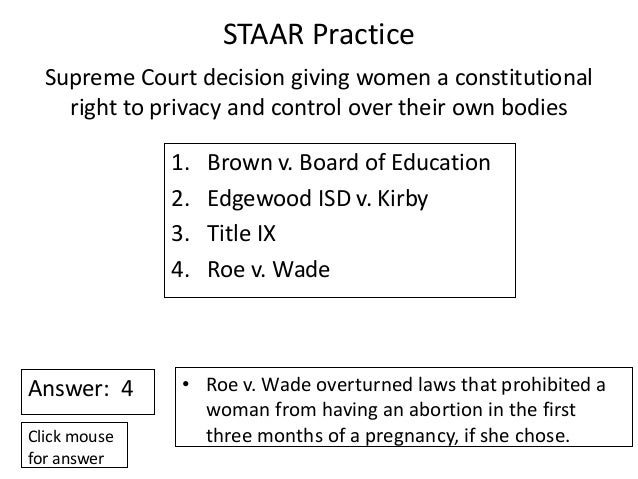 STAAR Practice

Supreme Court decision giving women a constitutional right to privacy and control over their own bodies

1. Brown v. Board of Education
2. Edgewood ISD v. Kirby
3. Title IX
4. Roe v. Wade

Answer: 4

Click mouse for answer

• Roe v. Wade overturned laws that prohibited a woman from having an abortion in the first three months of a pregnancy, if she chose.